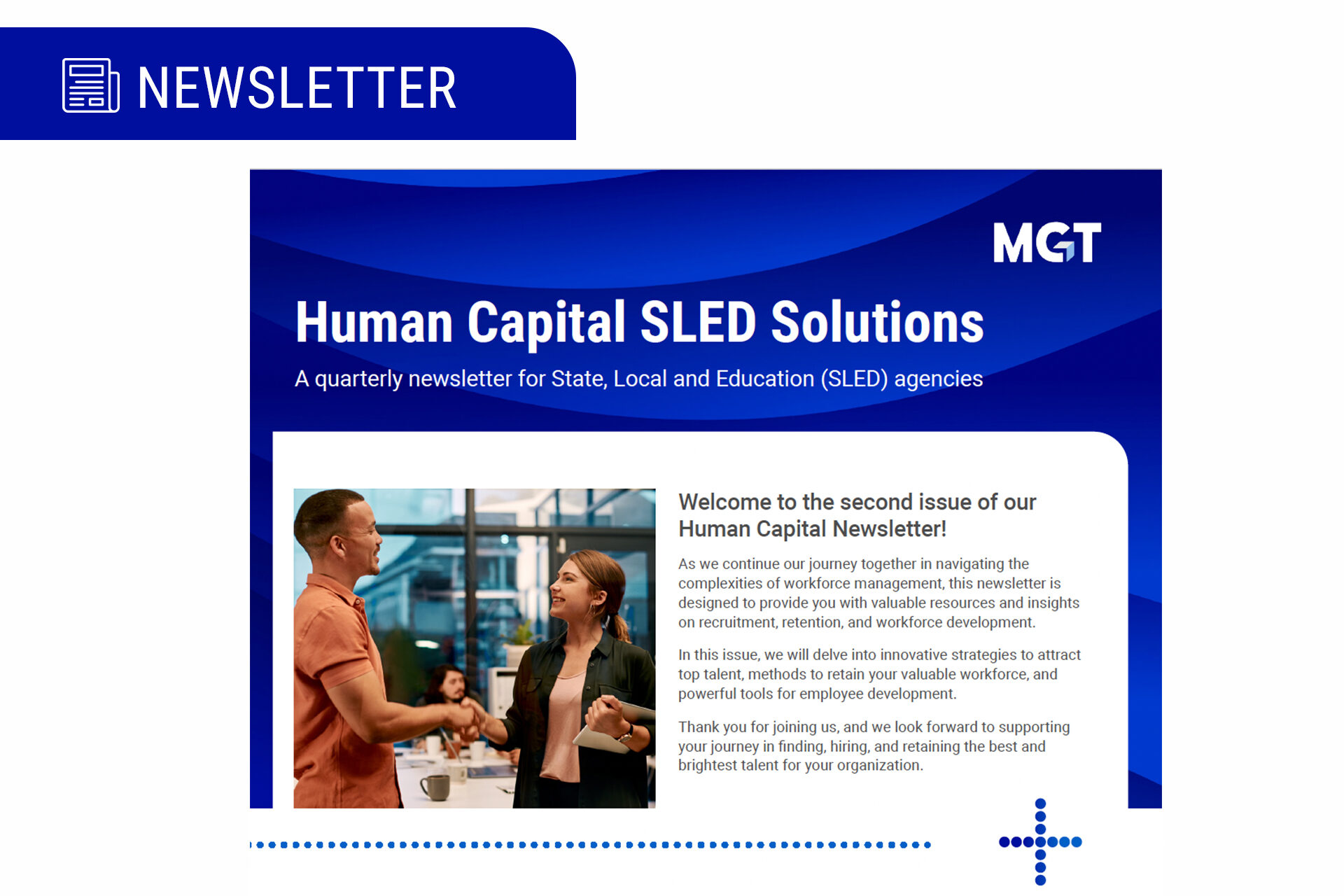 NEWSLETTER

MGT

Human Capital SLED Solutions

A quarterly newsletter for State, Local and Education (SLED) agencies

Welcome to the second issue of our Human Capital Newsletter!

As we continue our journey together in navigating the complexities of workforce management, this newsletter is designed to provide you with valuable resources and insights on recruitment, retention, and workforce development.

In this issue, we will delve into innovative strategies to attract top talent, methods to retain your valuable workforce, and powerful tools for employee development.

Thank you for joining us, and we look forward to supporting your journey in finding, hiring, and retaining the best and brightest talent for your organization.